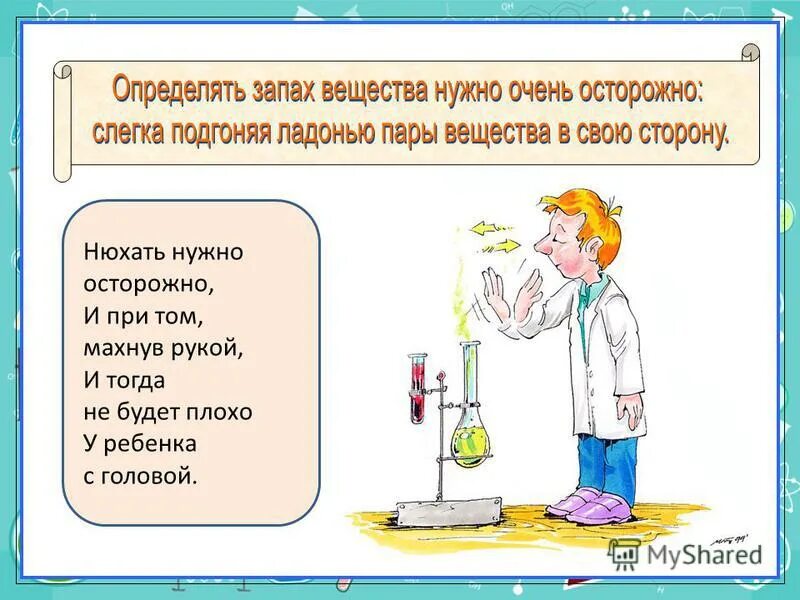 Определять запах вещества нужно очень осторожно: слегка подгоняя ладонью пары вещества в свою сторону.

Нюхать нужно
осторожно,
И при том,
махнув рукой,
И тогда
не будет плохо
У ребенка
с головой.

MyShared